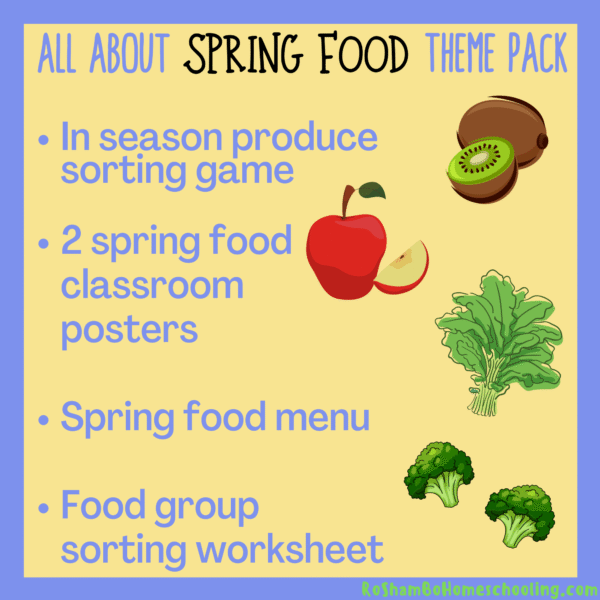 ALL ABOUT SPRING FOOD THEME PACK

• In season produce sorting game

• 2 spring food classroom posters

• Spring food menu

• Food group sorting worksheet

RoShamBoHomeschooling.com